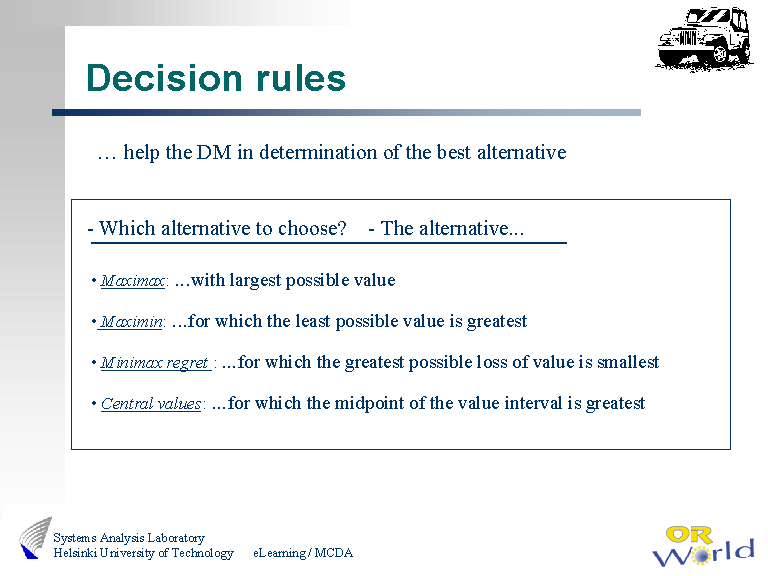 Decision rules

… help the DM in determination of the best alternative

- Which alternative to choose? - The alternative...

• Maximax: …with largest possible value

• Maximin: ...for which the least possible value is greatest

• Minimax regret : ...for which the greatest possible loss of value is smallest

• Central values: ...for which the midpoint of the value interval is greatest

Systems Analysis Laboratory
Helsinki University of Technology eLearning / MCDA

OR World